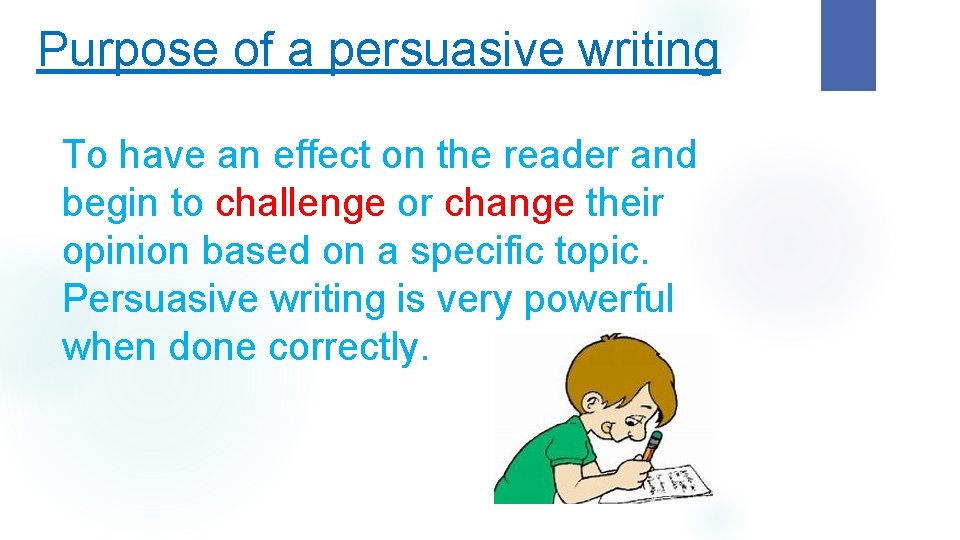 Purpose of a persuasive writing

To have an effect on the reader and begin to challenge or change their opinion based on a specific topic. Persuasive writing is very powerful when done correctly.